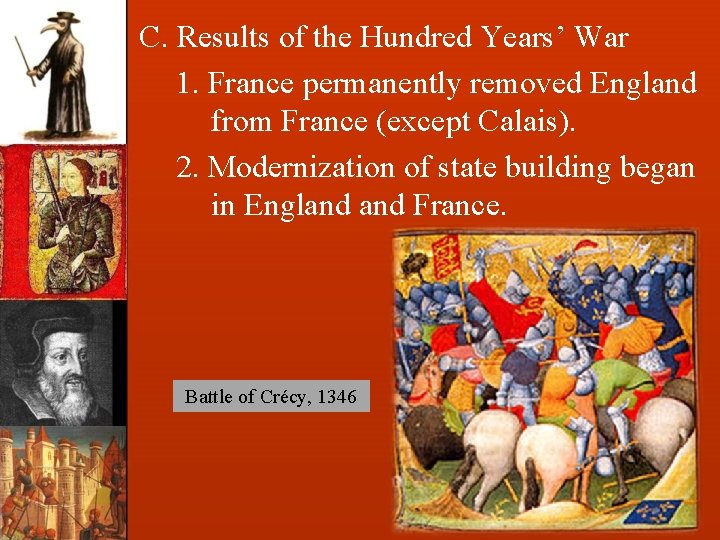 C. Results of the Hundred Years' War

1. France permanently removed England from France (except Calais).

2. Modernization of state building began in England and France.

Battle of Crécy, 1346